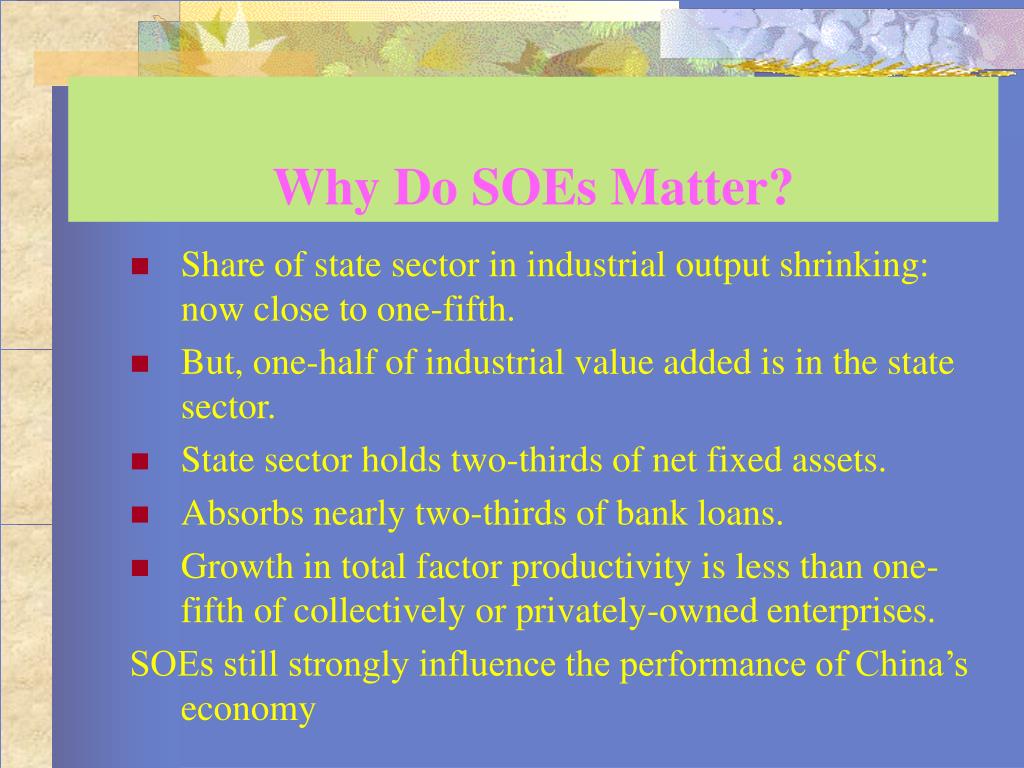 Why Do SOEs Matter?

- Share of state sector in industrial output shrinking: now close to one-fifth.
- But, one-half of industrial value added is in the state sector.
- State sector holds two-thirds of net fixed assets.
- Absorbs nearly two-thirds of bank loans.
- Growth in total factor productivity is less than one-fifth of collectively or privately-owned enterprises.

SOEs still strongly influence the performance of China’s economy